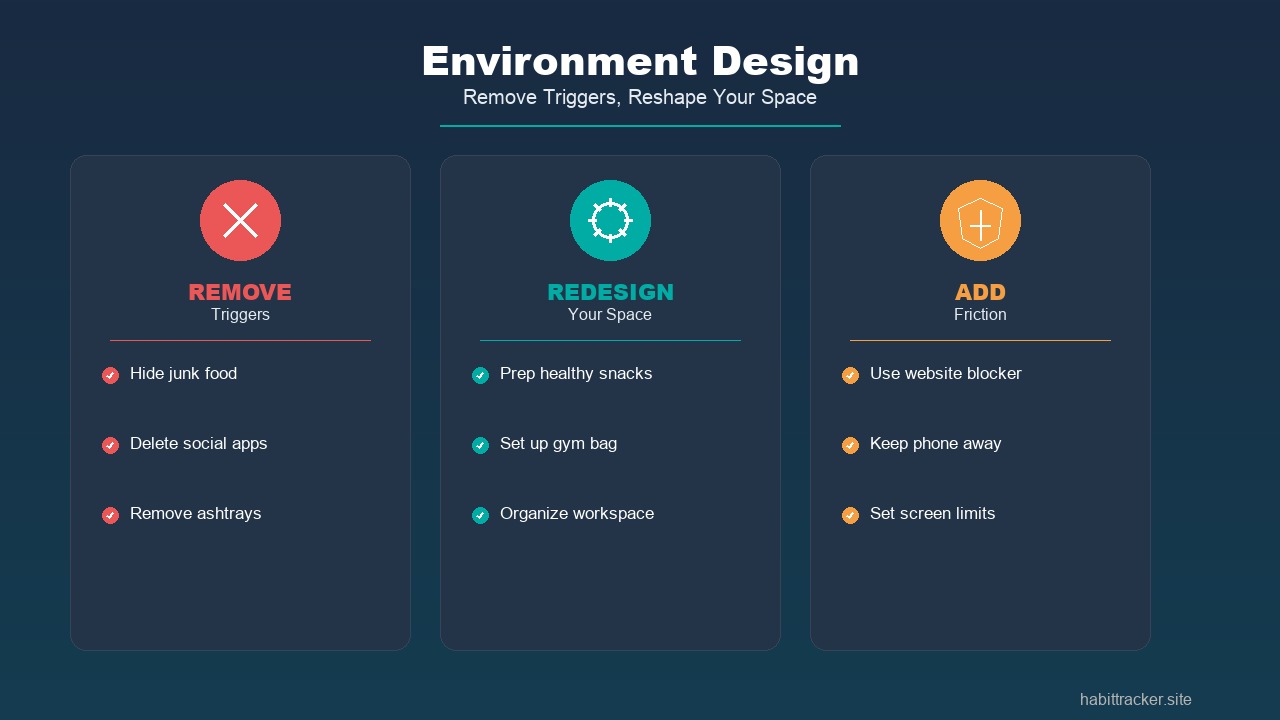 Environment Design
Remove Triggers, Reshape Your Space

REMOVE
Triggers

Hide junk food

Delete social apps

Remove ashtrays

REDESIGN
Your Space

Prep healthy snacks

Set up gym bag

Organize workspace

ADD
Friction

Use website blocker

Keep phone away

Set screen limits

habittracker.site